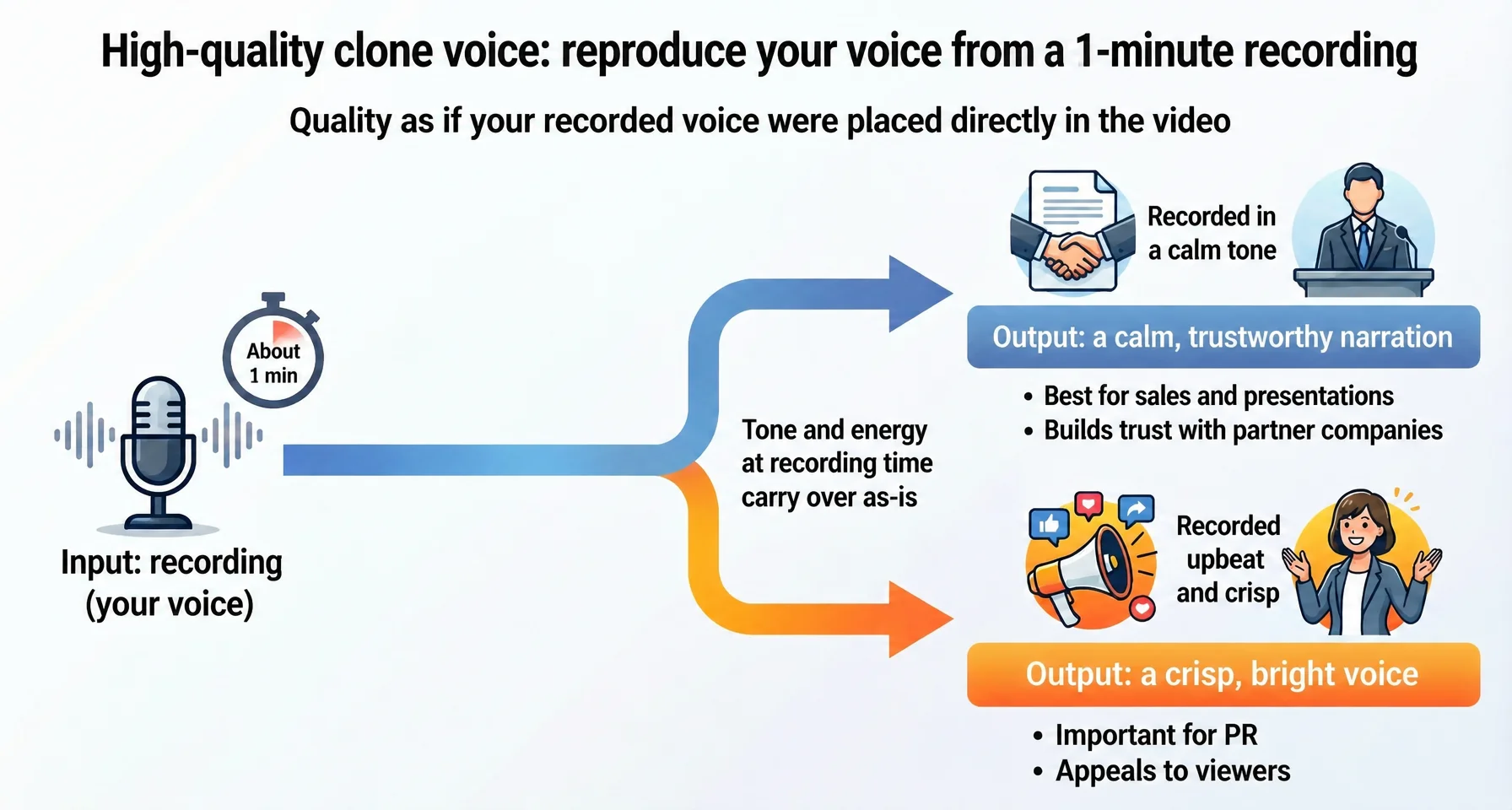 High-quality clone voice: reproduce your voice from a 1-minute recording

Quality as if your recorded voice were placed directly in the video

About 1 min

Input: recording (your voice)

Tone and energy at recording time carry over as-is

Recorded in a calm tone

Output: a calm, trustworthy narration

• Best for sales and presentations
• Builds trust with partner companies

Recorded upbeat and crisp

Output: a crisp, bright voice

• Important for PR
• Appeals to viewers